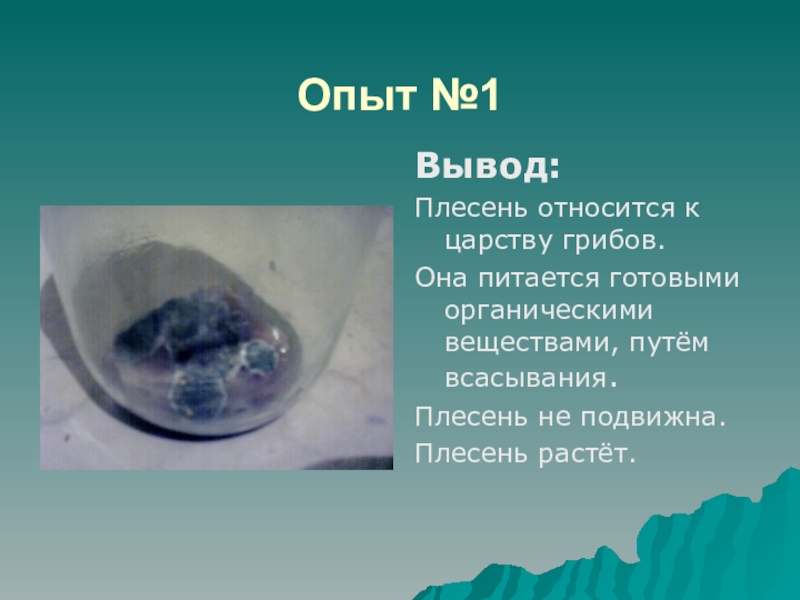 Опыт №1

Вывод:

Плесень относится к царству грибов.

Она питается готовыми органическими веществами, путём всасывания.

Плесень не подвижна.

Плесень растёт.